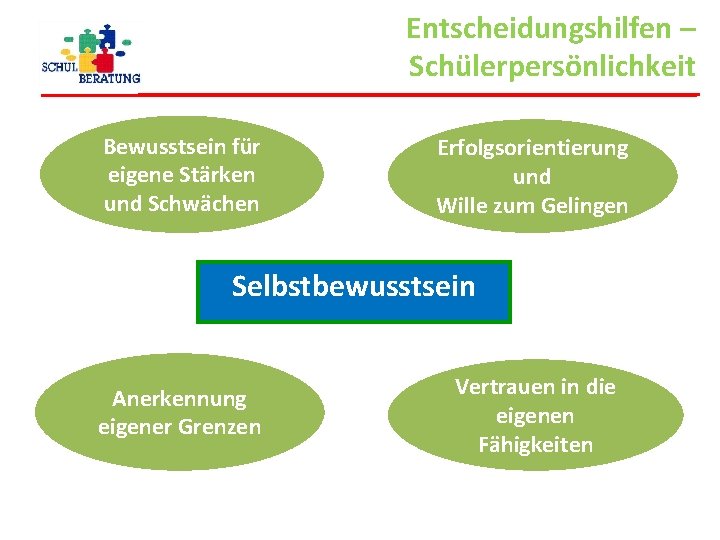 SCHUL BERATUNG

Entscheidungshilfen – Schülerpersönlichkeit

Bewusstsein für eigene Stärken und Schwächen

Erfolgsorientierung und Wille zum Gelingen

Selbstbewusstsein

Anerkennung eigener Grenzen

Vertrauen in die eigenen Fähigkeiten